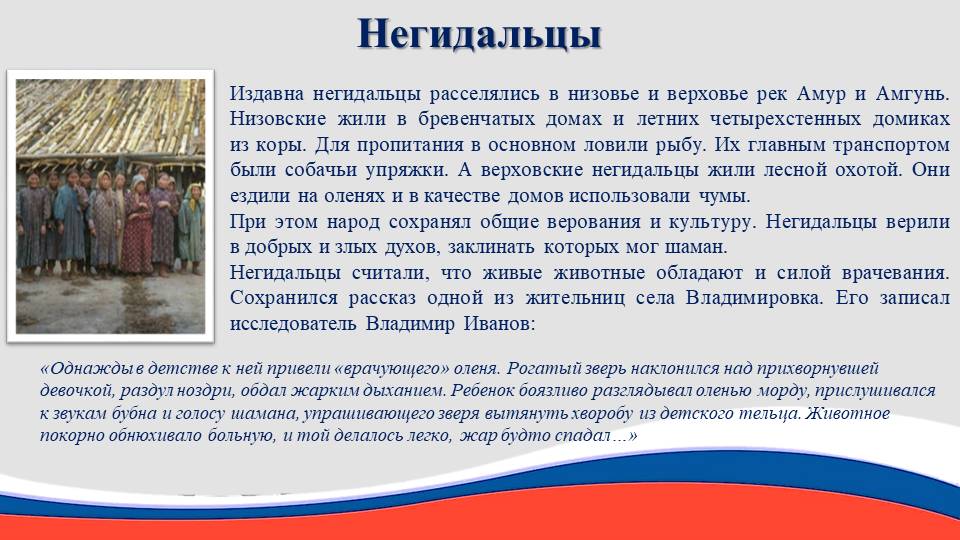 Негидальцы

Издавна негидальцы расселялись в низовье и верховье рек Амур и Амгунь. Низовские жили в бревенчатых домах и летних четырехстенных домиках из коры. Для пропитания в основном ловили рыбу. Их главным транспортом были собачьи упряжки. А верховские негидальцы жили лесной охотой. Они ездили на оленях и в качестве домов использовали чумы.
При этом народ сохранял общие верования и культуру. Негидальцы верили в добрых и злых духов, заклинать которых мог шаман.
Негидальцы считали, что живые животные обладают и силой врачевания. Сохранился рассказ одной из жительниц села Владимировка. Его записал исследователь Владимир Иванов:

«Однажды в детстве к ней привели «врачующего» оленя. Рогатый зверь наклонился над прихворнувшей девочкой, раздул ноздри, обдал жарким дыханием. Ребенок боязливо разглядывал оленью морду, прислушивался к звукам бубна и голосу шамана, упрашивающего зверя вытянуть хворобу из детского тельца. Животное покорно обнюхивало больную, и той делалось легко, жар будто спадал…»